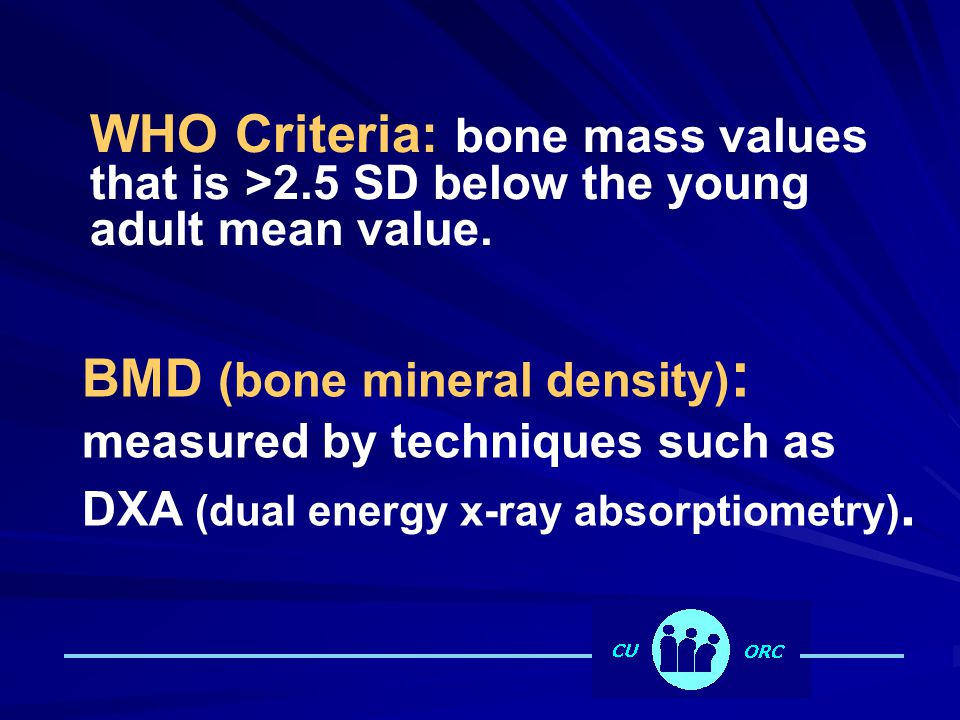 WHO Criteria: bone mass values that is >2.5 SD below the young adult mean value.

BMD (bone mineral density): measured by techniques such as DXA (dual energy x-ray absorptiometry).

CU ORC